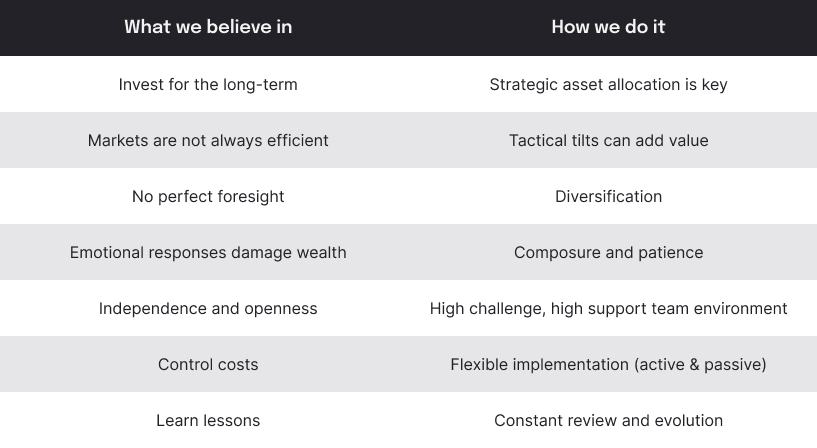 | What we believe in | How we do it |
|---|---|
| Invest for the long-term | Strategic asset allocation is key |
| Markets are not always efficient | Tactical tilts can add value |
| No perfect foresight | Diversification |
| Emotional responses damage wealth | Composure and patience |
| Independence and openness | High challenge, high support team environment |
| Control costs | Flexible implementation (active & passive) |
| Learn lessons | Constant review and evolution |